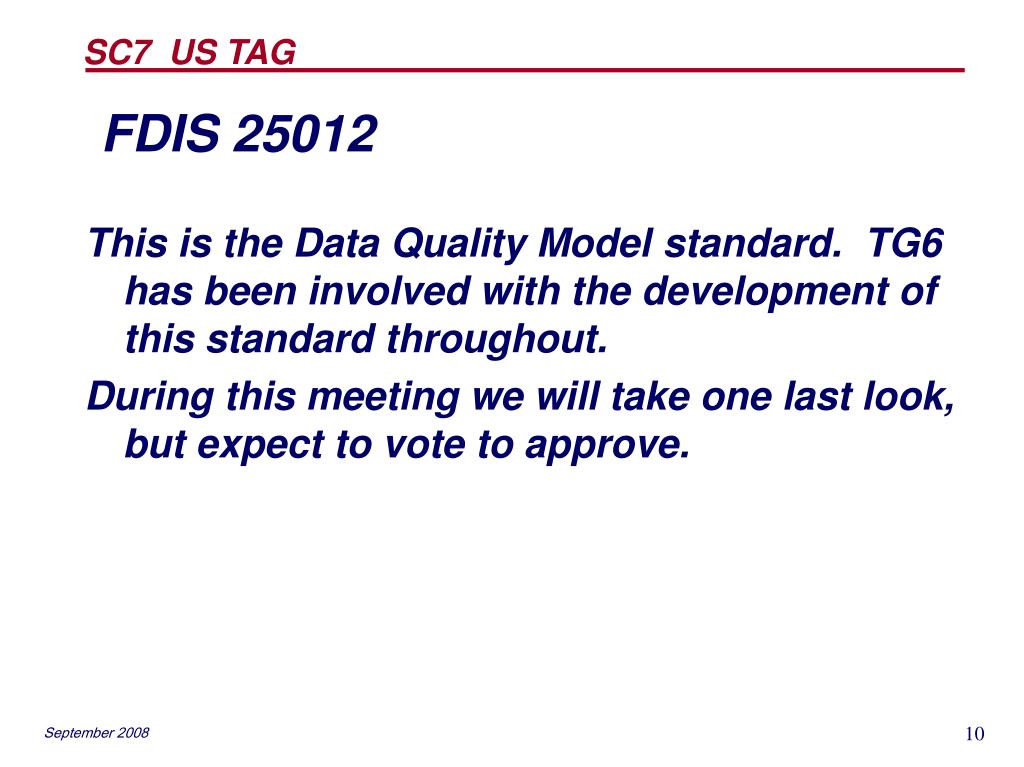 SC7 US TAG

FDIS 25012

This is the Data Quality Model standard. TG6 has been involved with the development of this standard throughout.

During this meeting we will take one last look, but expect to vote to approve.

September 2008

10